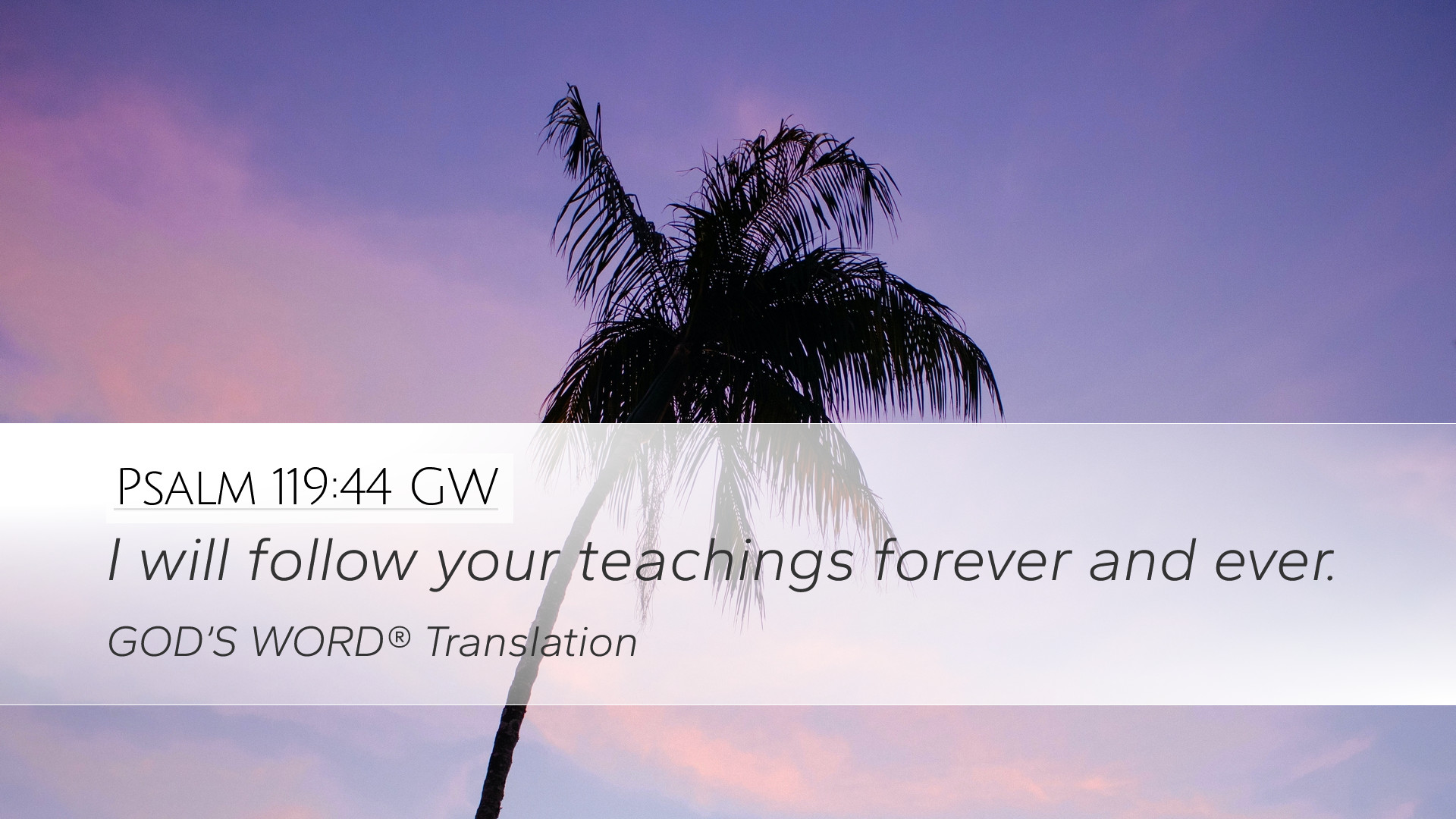 Psalm 119:44 GW

I will follow your teachings forever and ever.

GOD'S WORD® Translation